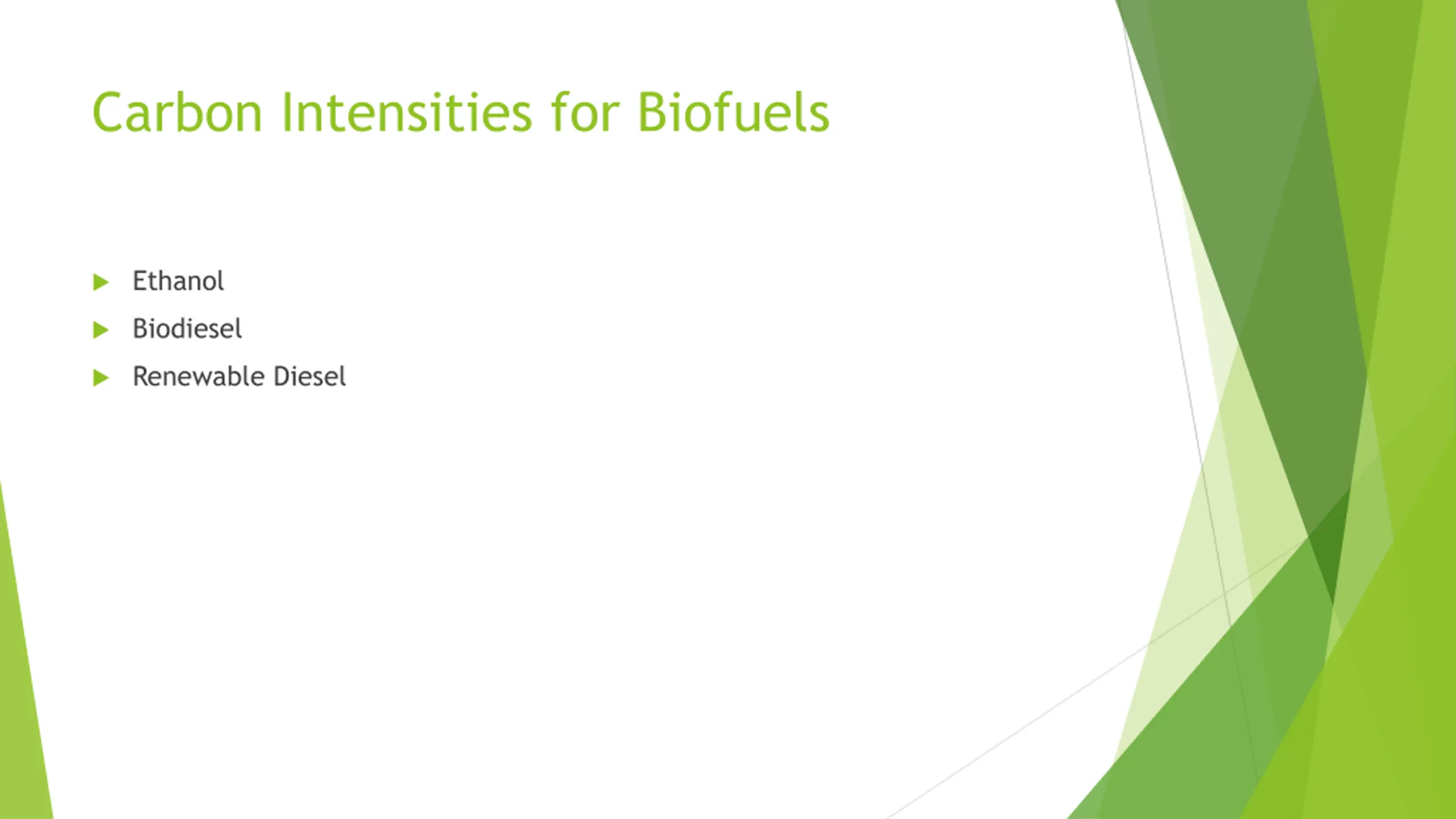 Carbon Intensities for Biofuels

Ethanol
Biodiesel
Renewable Diesel